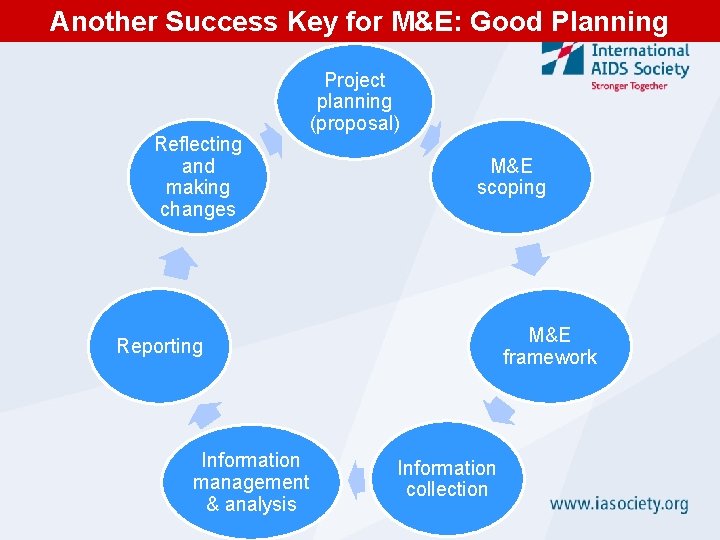 Another Success Key for M&E: Good Planning

International AIDS Society
Stronger Together

Project planning (proposal)

M&E scoping

M&E framework

Information collection

Information management & analysis

Reporting

Reflecting and making changes

www.iasociety.org